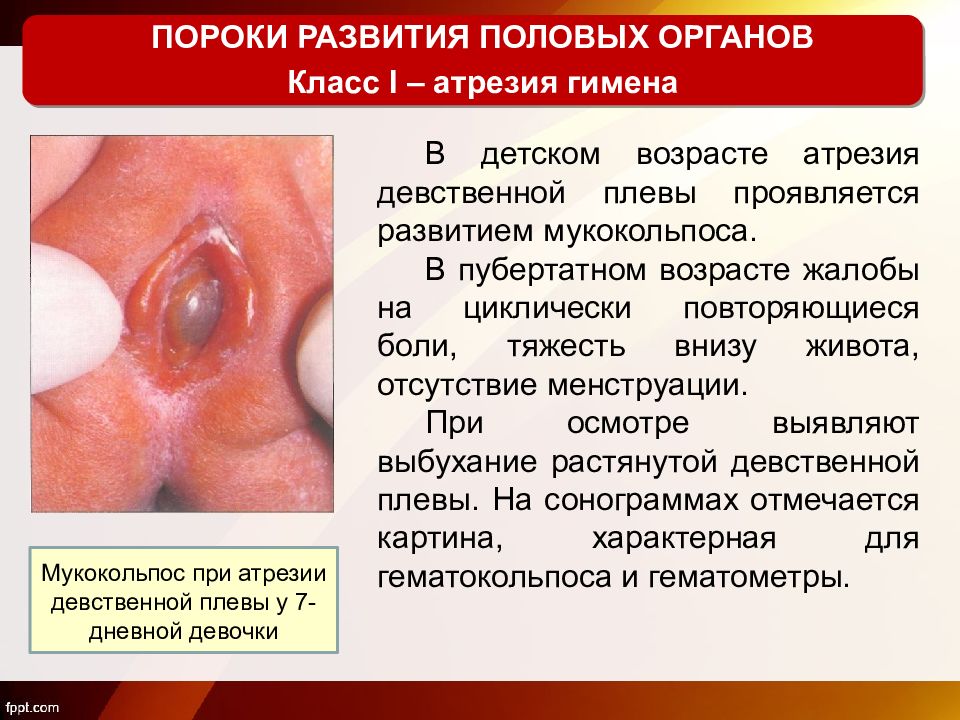 ПОРОКИ РАЗВИТИЯ ПОЛОВЫХ ОРГАНОВ
Класс I – атрезия гимена

В детском возрасте атрезия девственной плевы проявляется развитием мукокольпоса.

В пубертатном возрасте жалобы на циклически повторяющиеся боли, тяжесть внизу живота, отсутствие менструации.

При осмотре выявляют выбухание растянутой девственной плевы. На сонограммах отмечается картина, характерная для гематокольпоса и гематометры.

Мукокольпос при атрезии девственной плевы у 7-дневной девочки

fppt.com